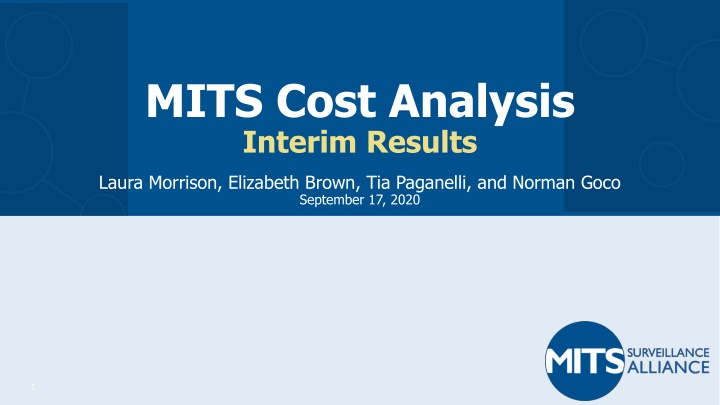 MITS Cost Analysis
Interim Results

Laura Morrison, Elizabeth Brown, Tia Paganelli, and Norman Goco
September 17, 2020

MITS SURVEILLANCE ALLIANCE

1